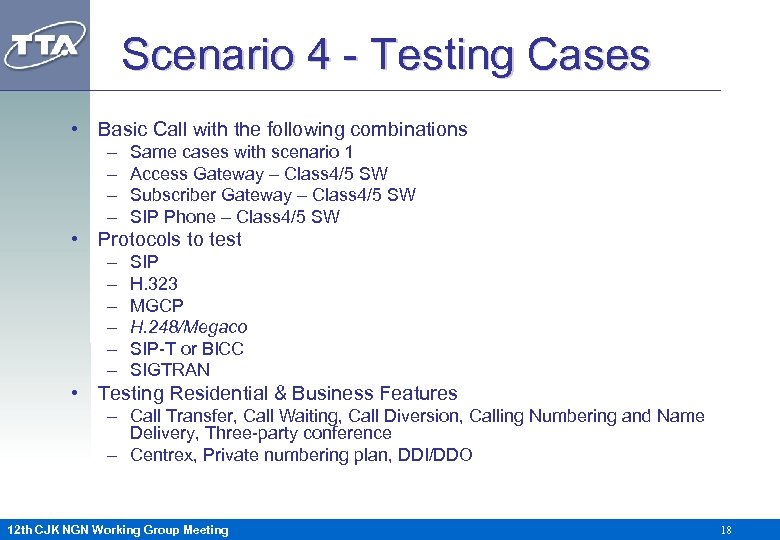 TTA

Scenario 4 - Testing Cases

• Basic Call with the following combinations
– Same cases with scenario 1
– Access Gateway – Class4/5 SW
– Subscriber Gateway – Class4/5 SW
– SIP Phone – Class4/5 SW
• Protocols to test
– SIP
– H.323
– MGCP
– H.248/Megaco
– SIP-T or BICC
– SIGTRAN
• Testing Residential & Business Features
– Call Transfer, Call Waiting, Call Diversion, Calling Numbering and Name Delivery, Three-party conference
– Centrex, Private numbering plan, DDI/DDO

12th CJK NGN Working Group Meeting

18